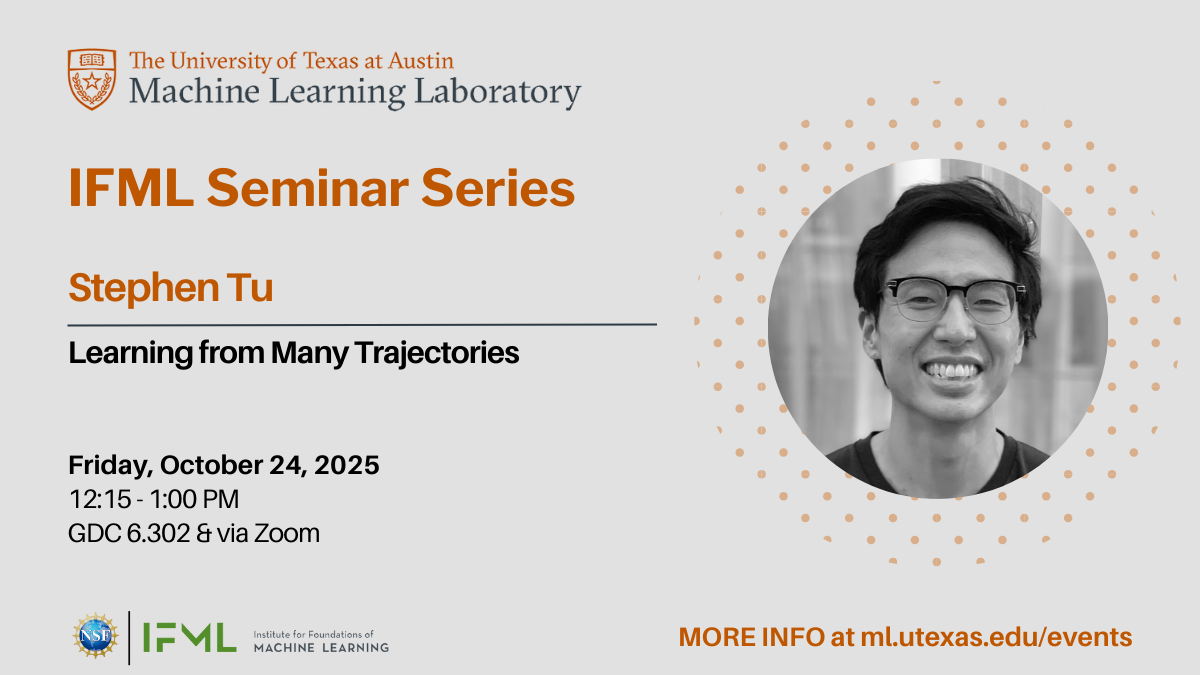 The University of Texas at Austin
Machine Learning Laboratory

IFML Seminar Series

Stephen Tu

Learning from Many Trajectories

Friday, October 24, 2025
12:15 - 1:00 PM
GDC 6.302 & via Zoom

NSF

IFML Institute for Foundations of MACHINE LEARNING

MORE INFO at ml.utexas.edu/events